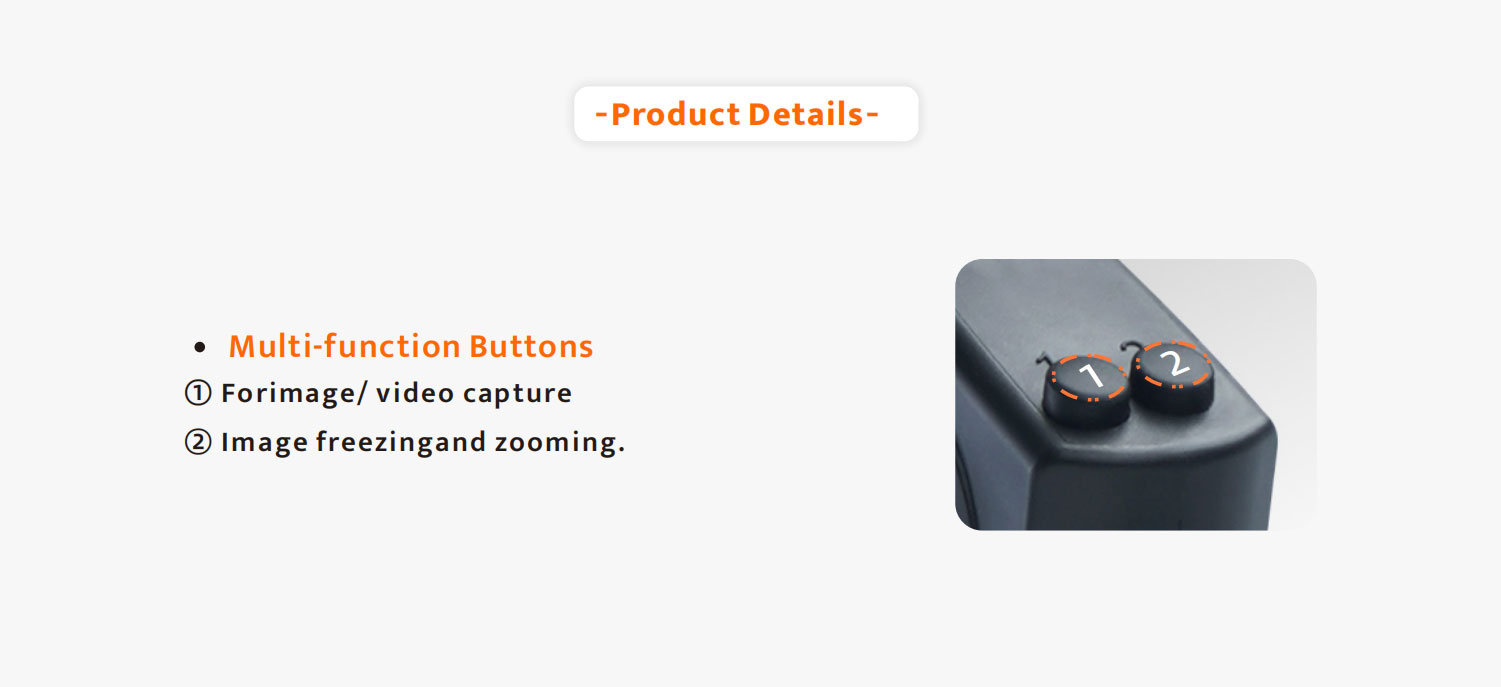 -Product Details-

• Multi-function Buttons
① Forimage/ video capture
② Image freezingand zooming.

1 2